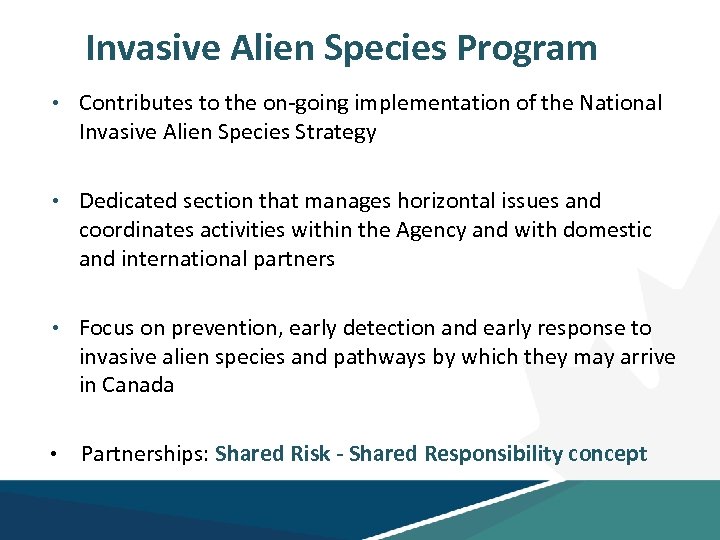 Invasive Alien Species Program

• Contributes to the on-going implementation of the National Invasive Alien Species Strategy

• Dedicated section that manages horizontal issues and coordinates activities within the Agency and with domestic and international partners

• Focus on prevention, early detection and early response to invasive alien species and pathways by which they may arrive in Canada

• Partnerships: Shared Risk - Shared Responsibility concept